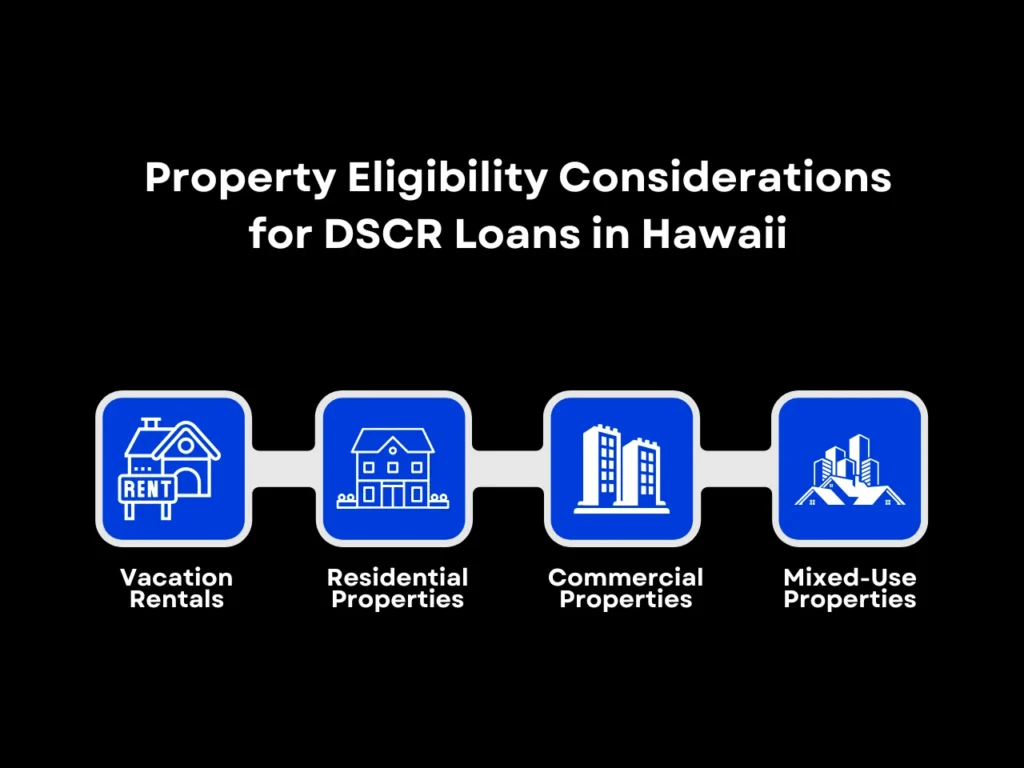 Property Eligibility Considerations for DSCR Loans in Hawaii

RENT

Vacation Rentals

Residential Properties

Commercial Properties

Mixed-Use Properties